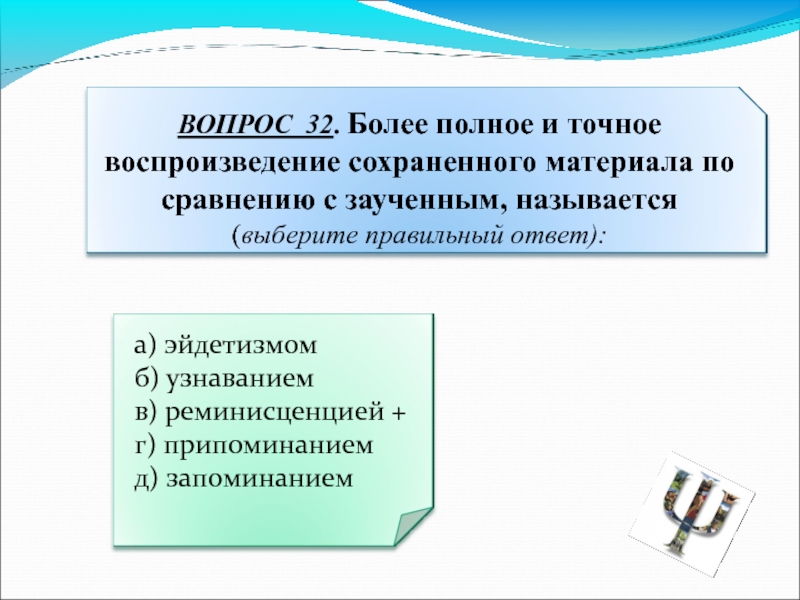 ВОПРОС 32. Более полное и точное воспроизведение сохраненного материала по сравнению с заученным, называется (выберите правильный ответ):

а) эйдетизмом
б) узнаванием
в) реминисценцией +
г) припоминанием
д) запоминанием

Ψ